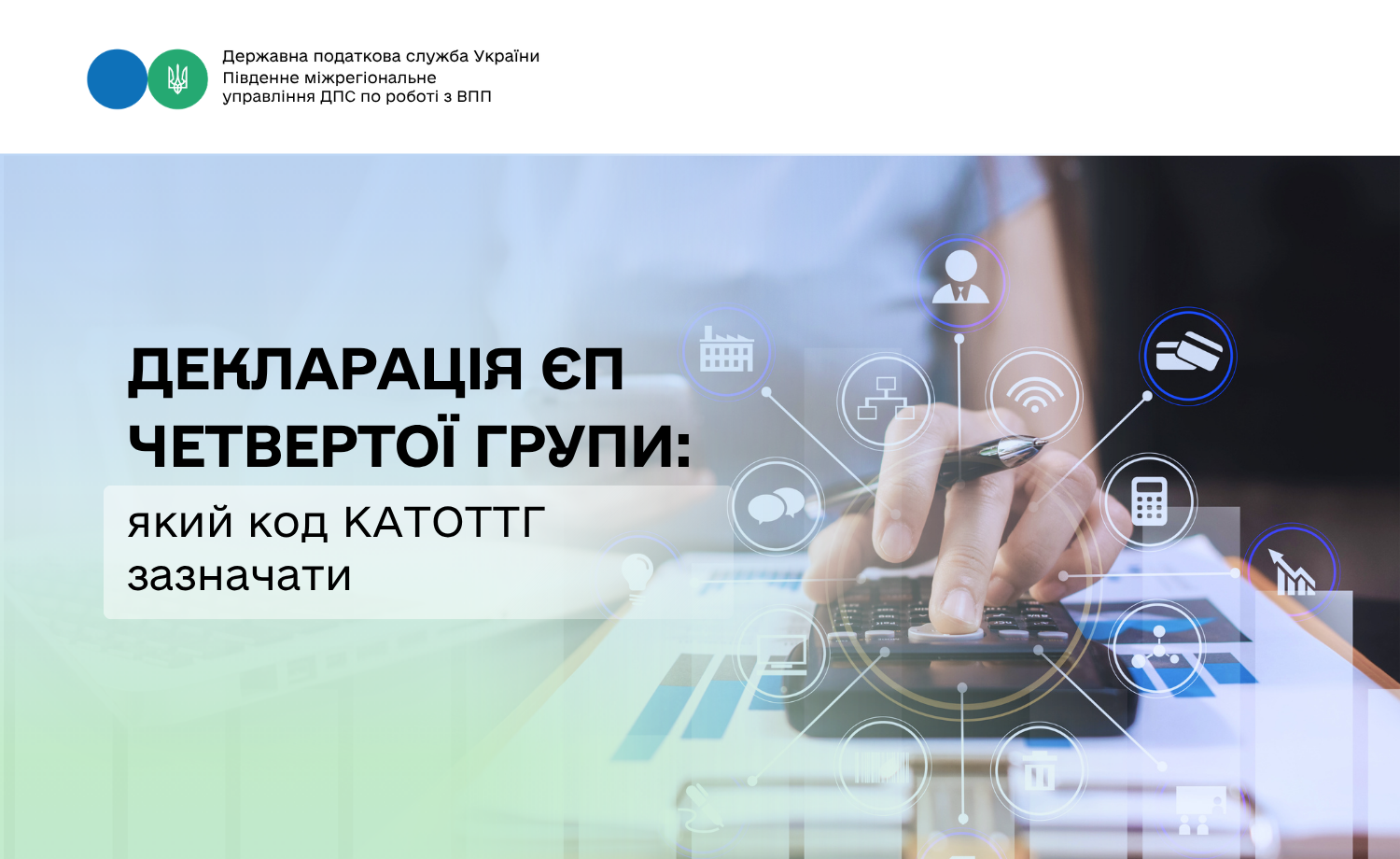 Державна податкова служба України
Південне міжрегіональне
управління ДПС по роботі з ВПП

ДЕКЛАРАЦІЯ ЄП ЧЕТВЕРТОЇ ГРУПИ:

який код КАТОТТГ зазначати